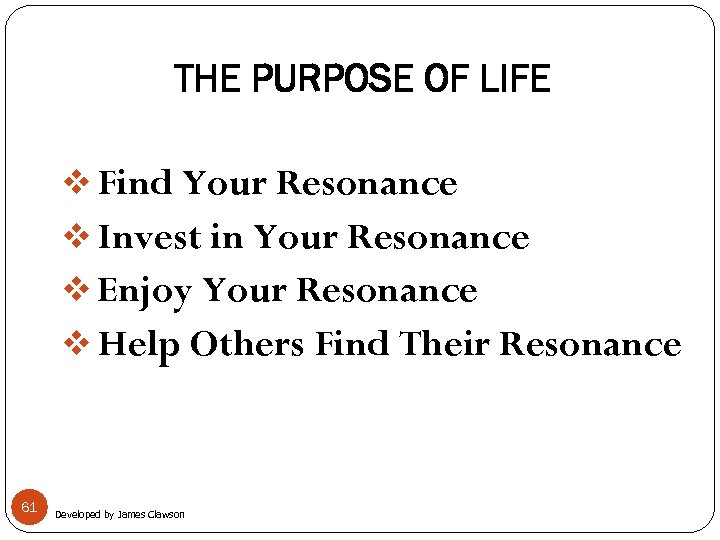 THE PURPOSE OF LIFE

❖ Find Your Resonance
❖ Invest in Your Resonance
❖ Enjoy Your Resonance
❖ Help Others Find Their Resonance

61

Developed by James Clawson